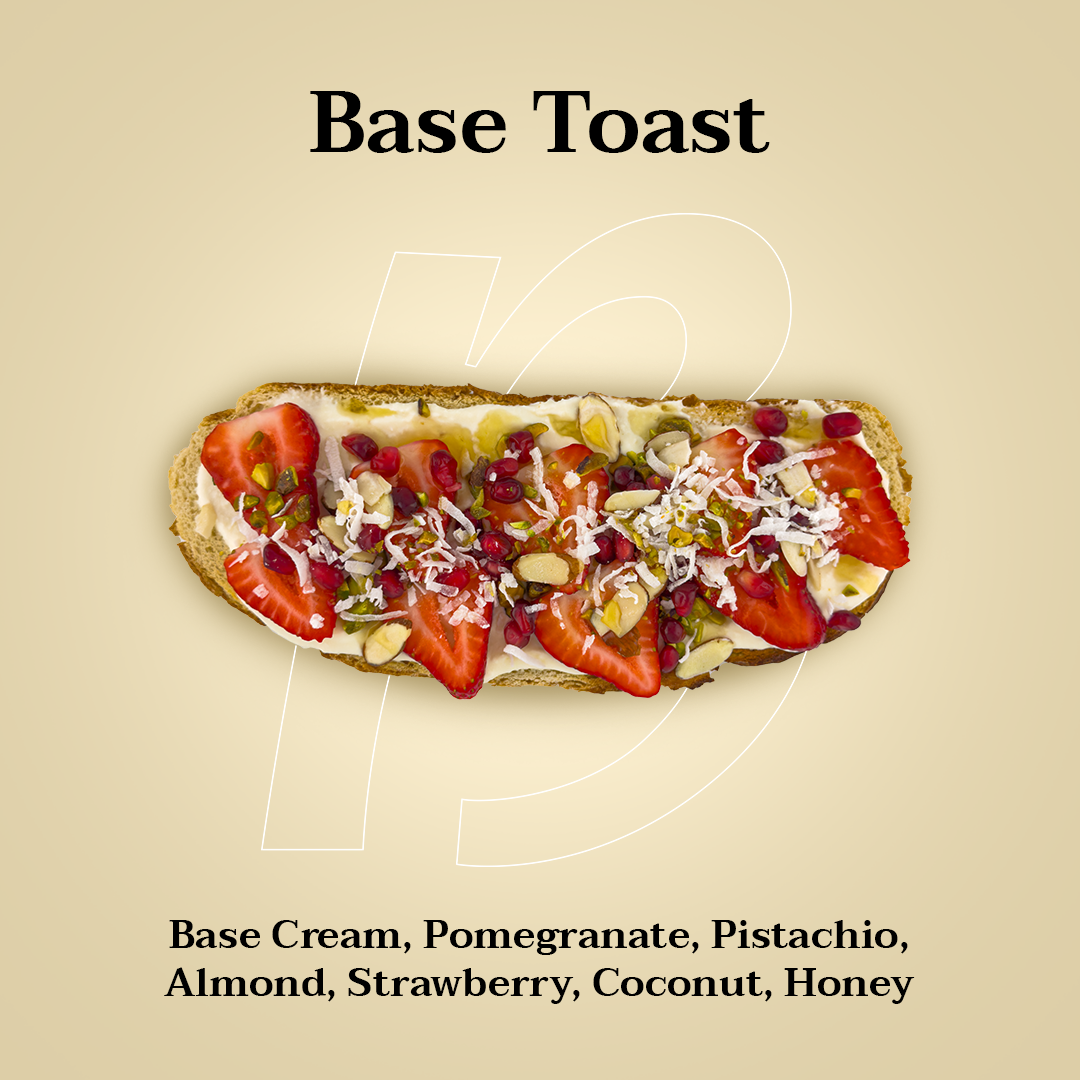 Base Toast

Base Cream, Pomegranate, Pistachio, Almond, Strawberry, Coconut, Honey